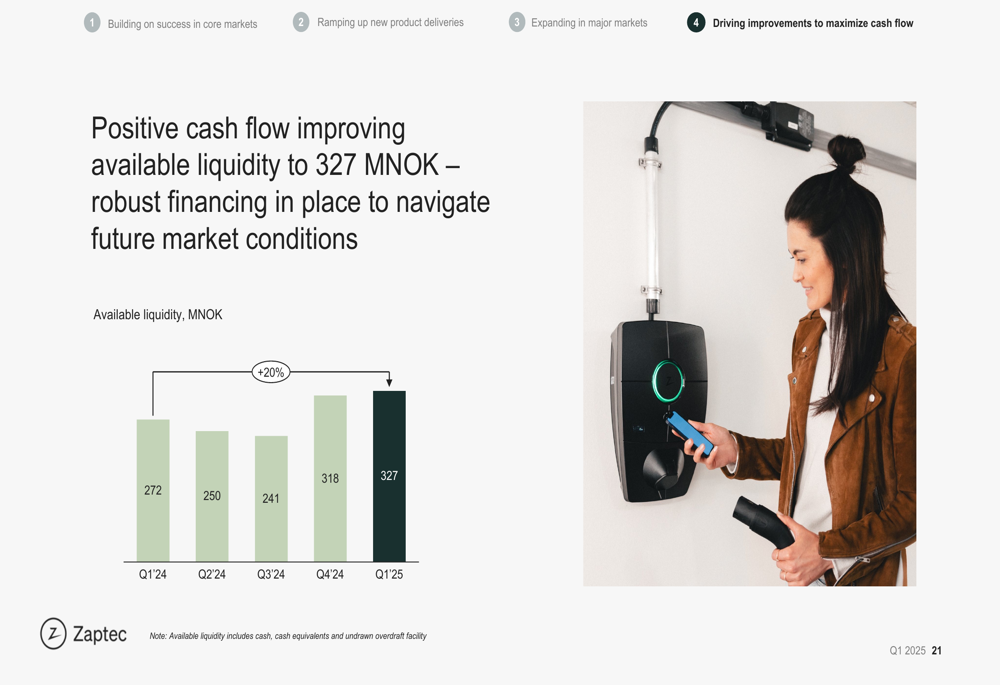 1 Building on success in core markets
2 Ramping up new product deliveries
3 Expanding in major markets
4 Driving improvements to maximize cash flow

Positive cash flow improving available liquidity to 327 MNOK – robust financing in place to navigate future market conditions

Available liquidity, MNOK

+20%

272
250
241
318
327

Q1'24
Q2'24
Q3'24
Q4'24
Q1'25

Zaptec

Note: Available liquidity includes cash, cash equivalents and undrawn overdraft facility

Q1 2025 21